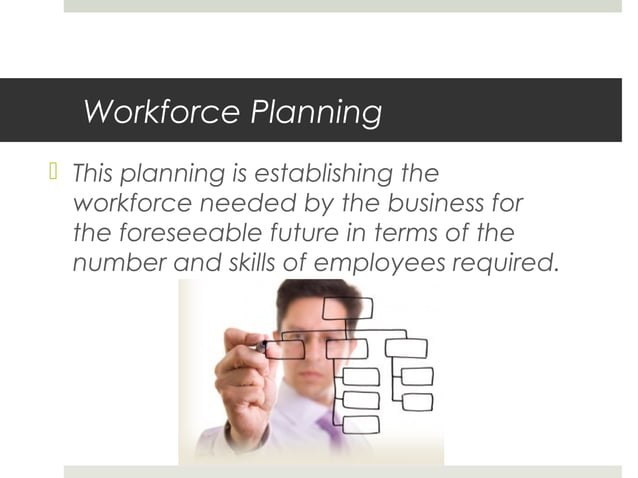 Workforce Planning

This planning is establishing the workforce needed by the business for the foreseeable future in terms of the number and skills of employees required.